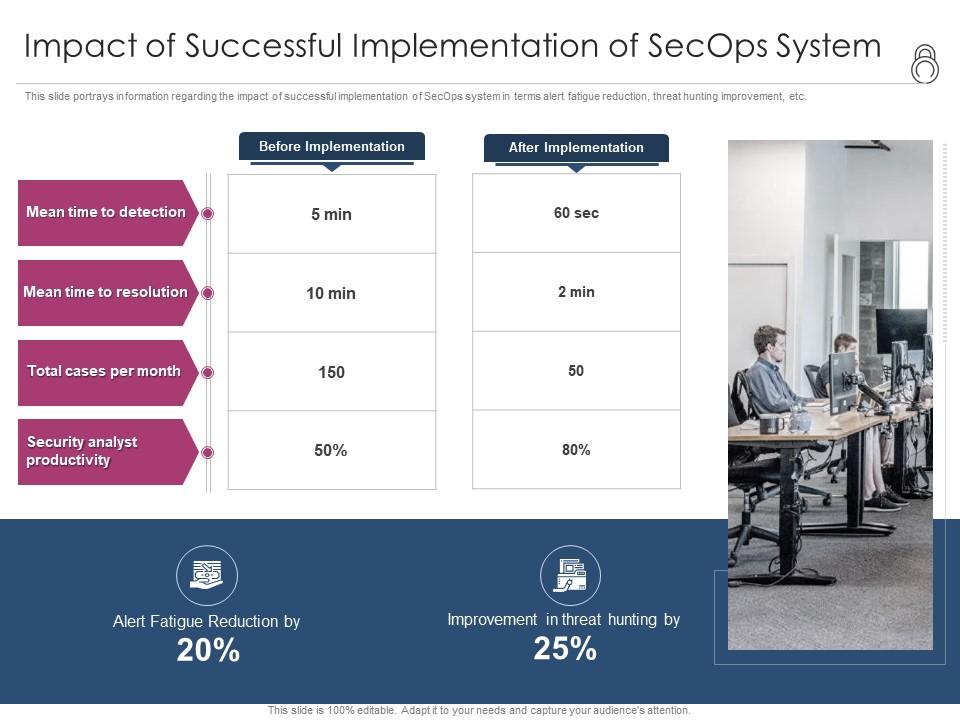 Impact of Successful Implementation of SecOps System

This slide portrays information regarding the impact of successful implementation of SecOps system in terms alert fatigue reduction, threat hunting improvement, etc.

| | Before Implementation | After Implementation |
|---|---|---|
| Mean time to detection | 5 min | 60 sec |
| Mean time to resolution | 10 min | 2 min |
| Total cases per month | 150 | 50 |
| Security analyst productivity | 50% | 80% |

Alert Fatigue Reduction by
20%

Improvement in threat hunting by
25%

This slide is 100% editable. Adapt it to your needs and capture your audience's attention.